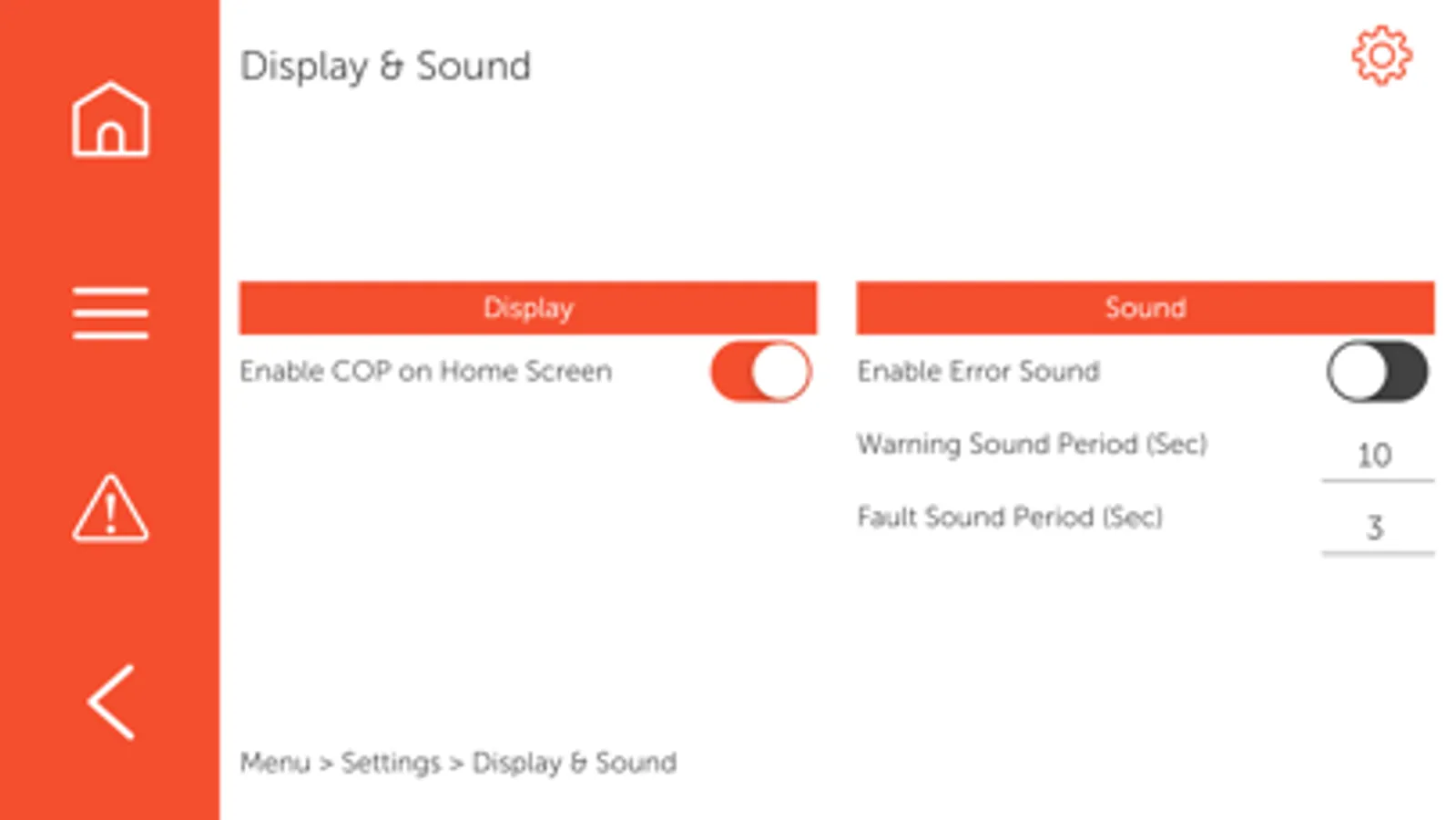 Display & Sound

Display

Enable COP on Home Screen

Sound

Enable Error Sound

Warning Sound Period (Sec) 10

Fault Sound Period (Sec) 3

Menu > Settings > Display & Sound